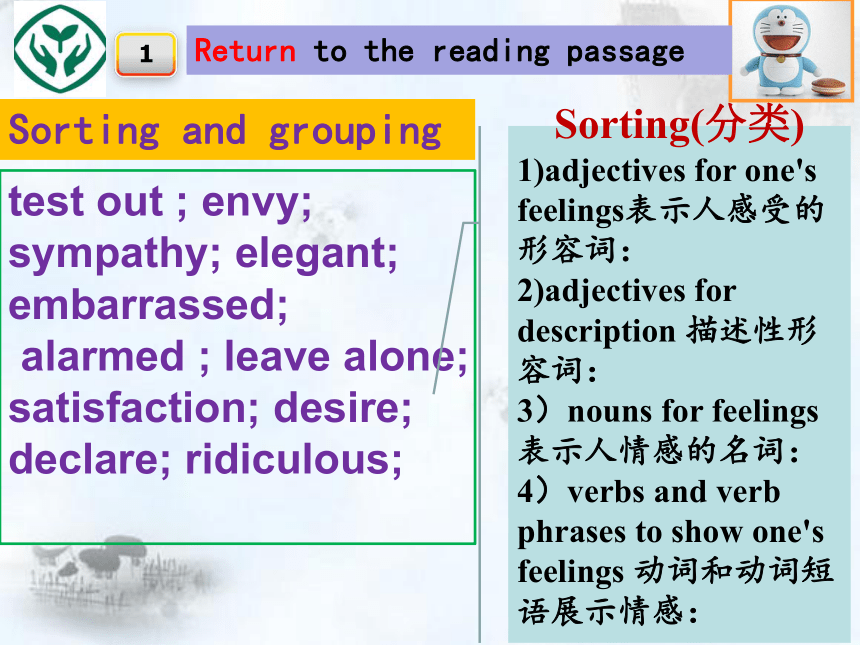 1 Return to the reading passage

Sorting and grouping

test out ; envy; sympathy; elegant; embarrassed; alarmed ; leave alone; satisfaction; desire; declare; ridiculous;

Sorting(分类)

1)adjectives for one's feelings表示人感受的形容词:
2)adjectives for description 描述性形容词:
3）nouns for feelings 表示人情感的名词:
4）verbs and verb phrases to show one's feelings 动词和动词短语展示情感: